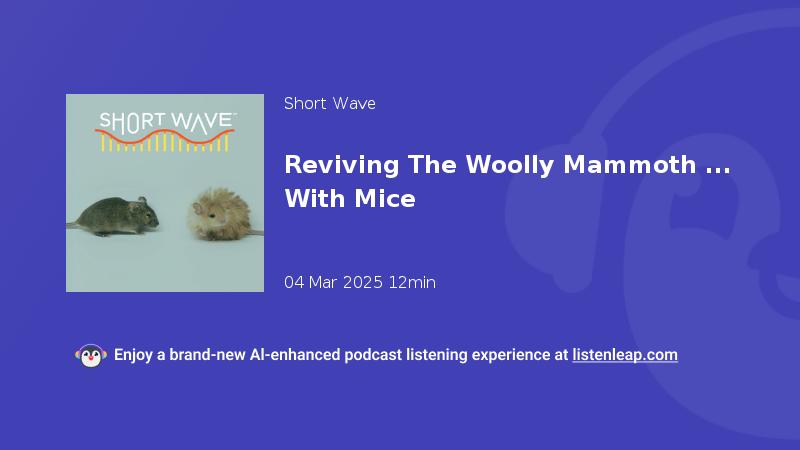 SHORT WAVE™

Short Wave

Reviving The Woolly Mammoth ... With Mice

04 Mar 2025 12min

Enjoy a brand-new AI-enhanced podcast listening experience at listenleap.com